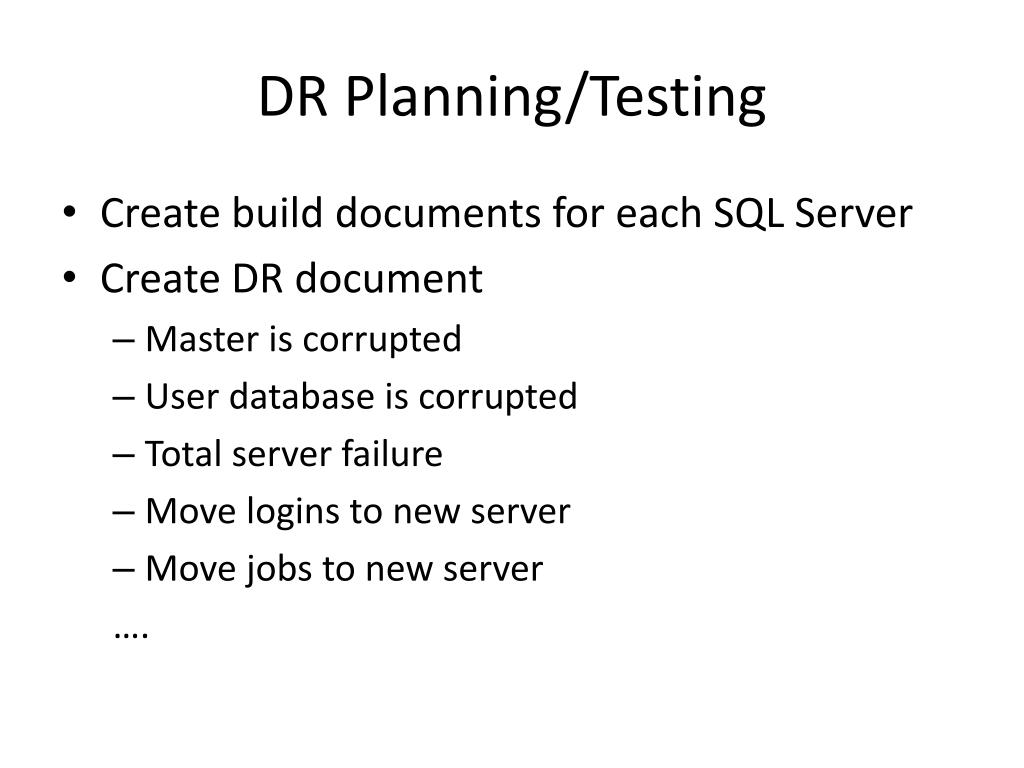 DR Planning/Testing

• Create build documents for each SQL Server
• Create DR document
– Master is corrupted
– User database is corrupted
– Total server failure
– Move logins to new server
– Move jobs to new server
….